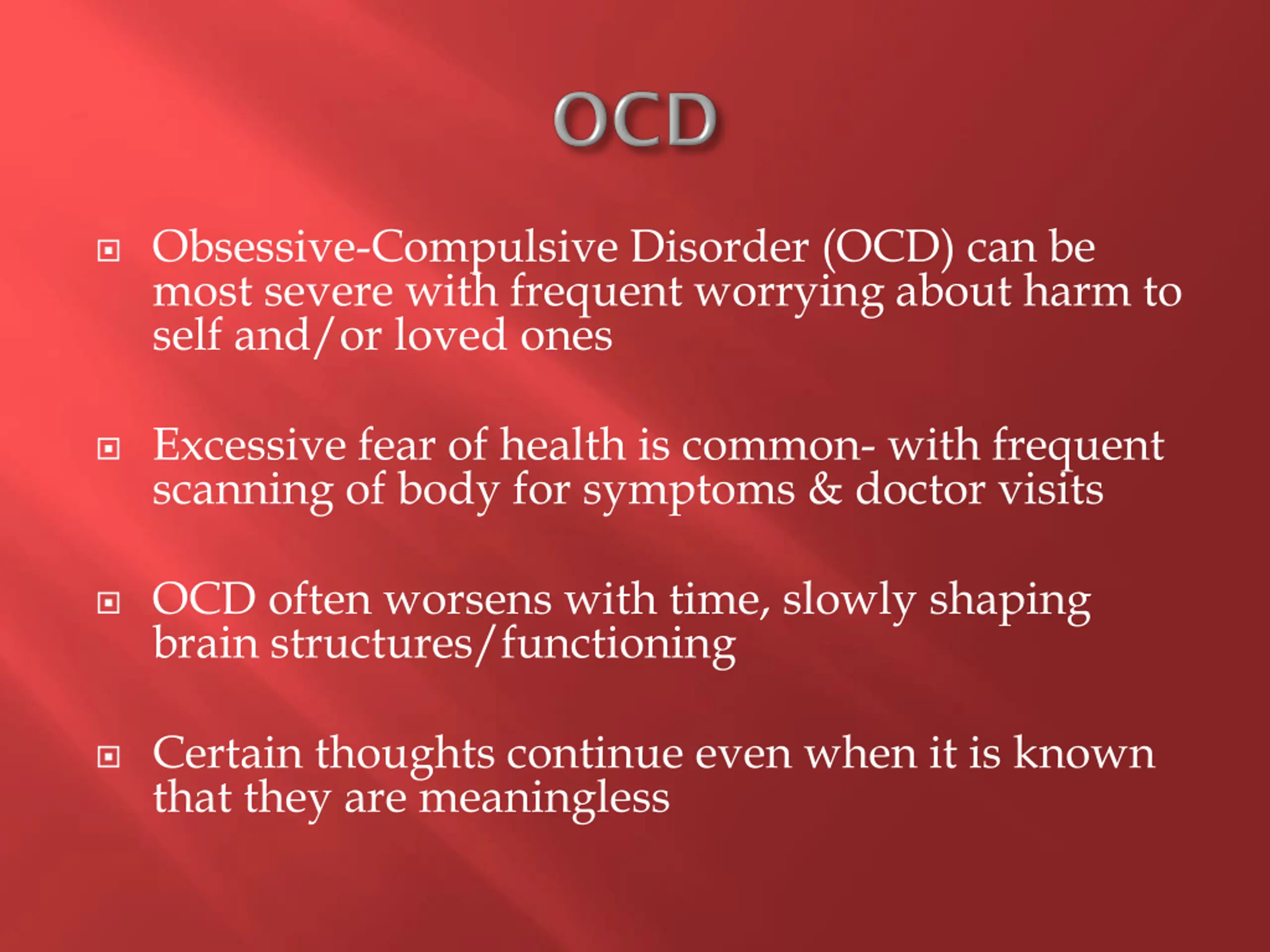 OCD

Obsessive-Compulsive Disorder (OCD) can be most severe with frequent worrying about harm to self and/or loved ones

Excessive fear of health is common- with frequent scanning of body for symptoms & doctor visits

OCD often worsens with time, slowly shaping brain structures/functioning

Certain thoughts continue even when it is known that they are meaningless